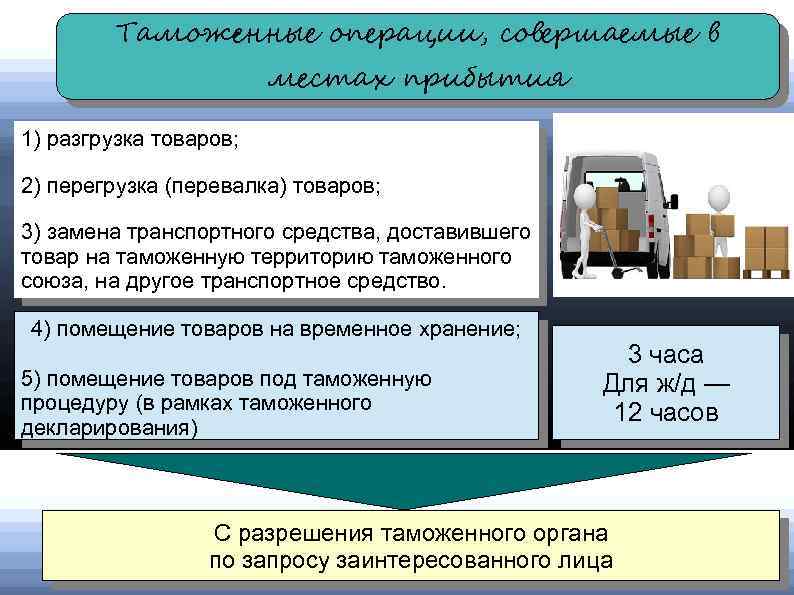 Таможенные операции, совершаемые в местах прибытия

1) разгрузка товаров;

2) перегрузка (перевалка) товаров;

3) замена транспортного средства, доставившего товар на таможенную территорию таможенного союза, на другое транспортное средство.

4) помещение товаров на временное хранение;

5) помещение товаров под таможенную процедуру (в рамках таможенного декларирования)

3 часа
Для ж/д —
12 часов

С разрешения таможенного органа
по запросу заинтересованного лица